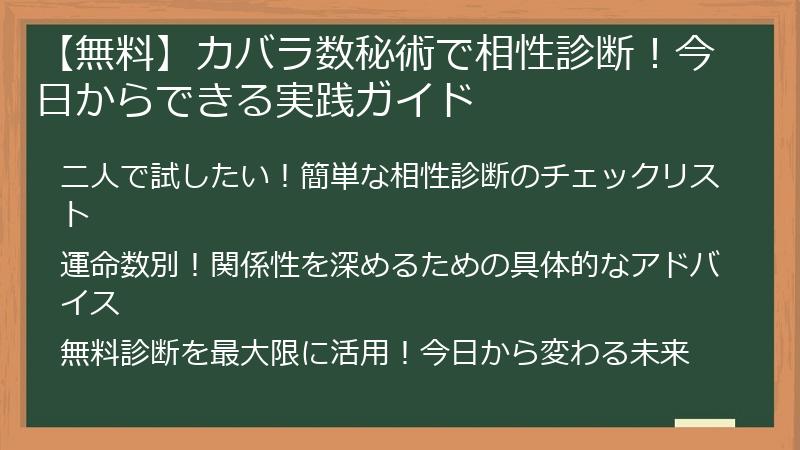 【無料】カバラ数秘術で相性診断！今日からできる実践ガイド

二人で試したい！簡単な相性診断のチェックリスト

運命数別！関係性を深めるための具体的なアドバイス

無料診断を最大限に活用！今日から変わる未来